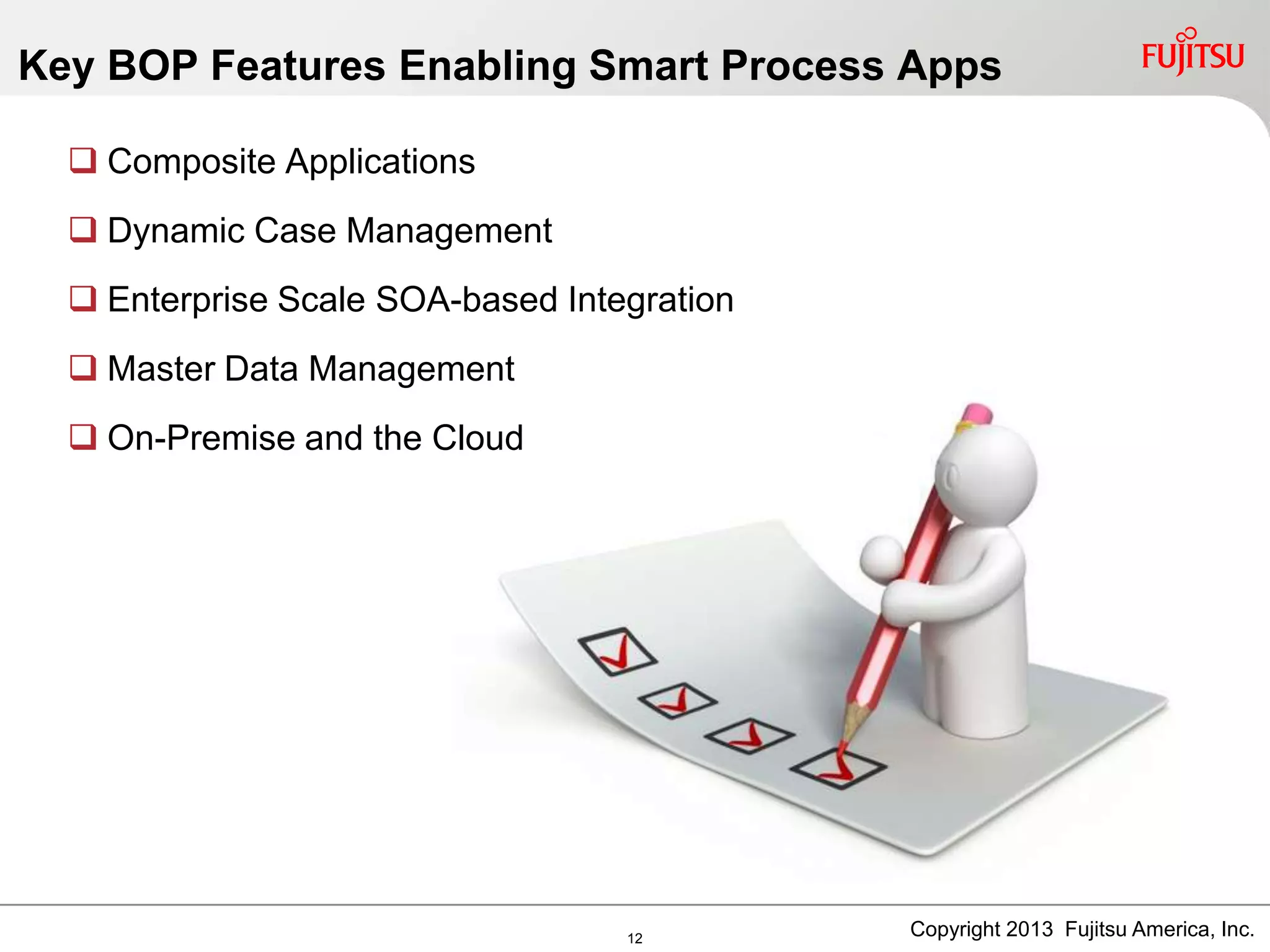 Key BOP Features Enabling Smart Process Apps

FUJITSU

❑ Composite Applications

❑ Dynamic Case Management

❑ Enterprise Scale SOA-based Integration

❑ Master Data Management

❑ On-Premise and the Cloud

12

Copyright 2013 Fujitsu America, Inc.